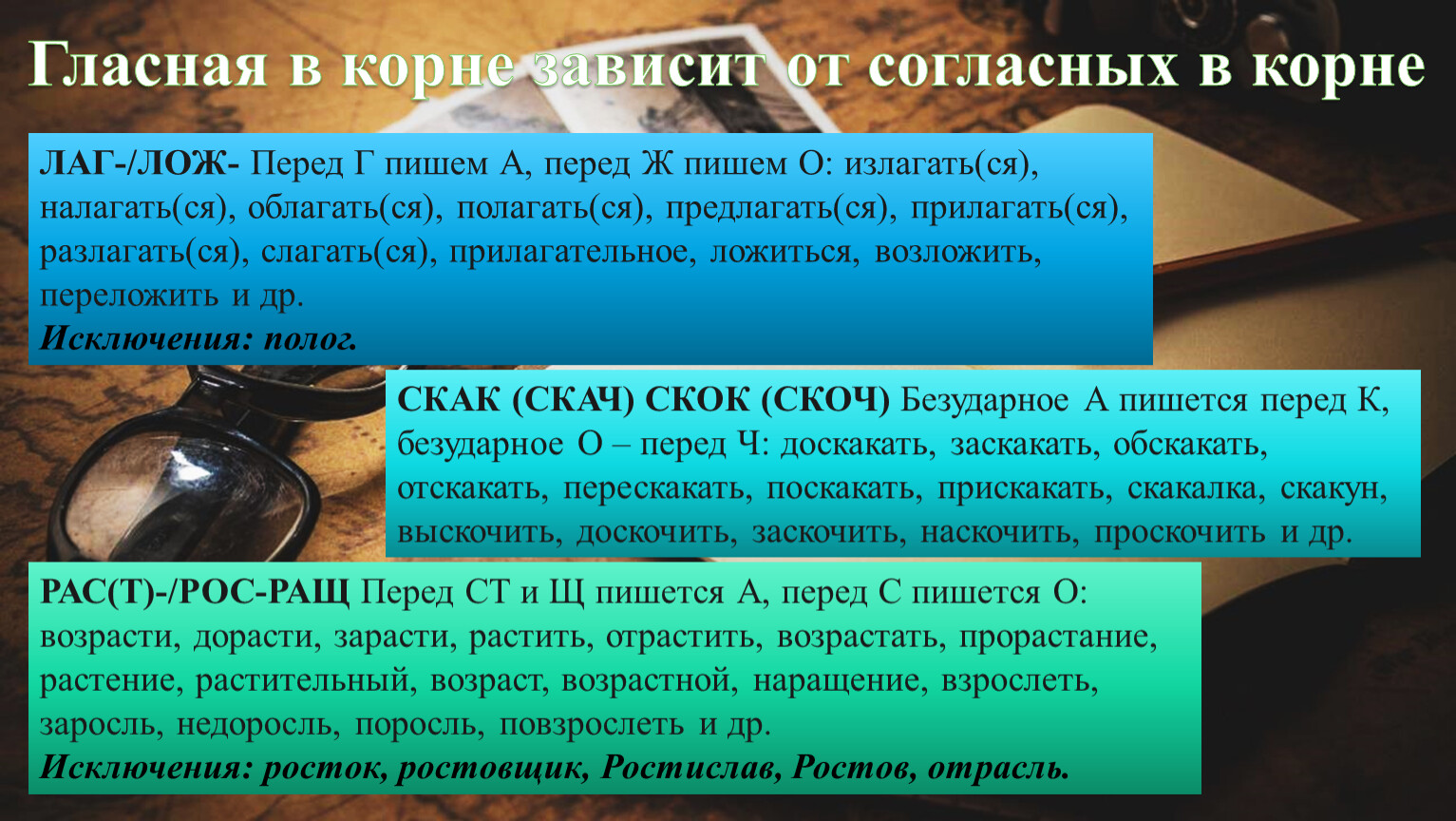 Гласная в корне зависит от согласных в корне

ЛАГ-/ЛОЖ- Перед Г пишем А, перед Ж пишем О: излагать(ся), налагать(ся), облагать(ся), полагать(ся), предлагать(ся), прилагать(ся), разлагать(ся), слагать(ся), прилагательное, ложиться, возложить, переложить и др.
Исключения: полог.

СКАК (СКАЧ) СКОК (СКОЧ) Безударное А пишется перед К, безударное О – перед Ч: доскакать, заскакать, обскакать, отскакать, перескакать, поскакать, прискакать, скакалка, скакун, выскочить, доскочить, заскочить, наскочить, проскочить и др.

РАС(Т)-/РОС-РАЩ Перед СТ и Щ пишется А, перед С пишется О: возрасти, дорасти, зарасти, растить, отрастить, возрастать, прорастание, растение, растительный, возраст, возрастной, наращение, взрослеть, заросль, недоросль, поросль, повзрослеть и др.
Исключения: росток, ростовщик, Ростислав, Ростов, отрасль.